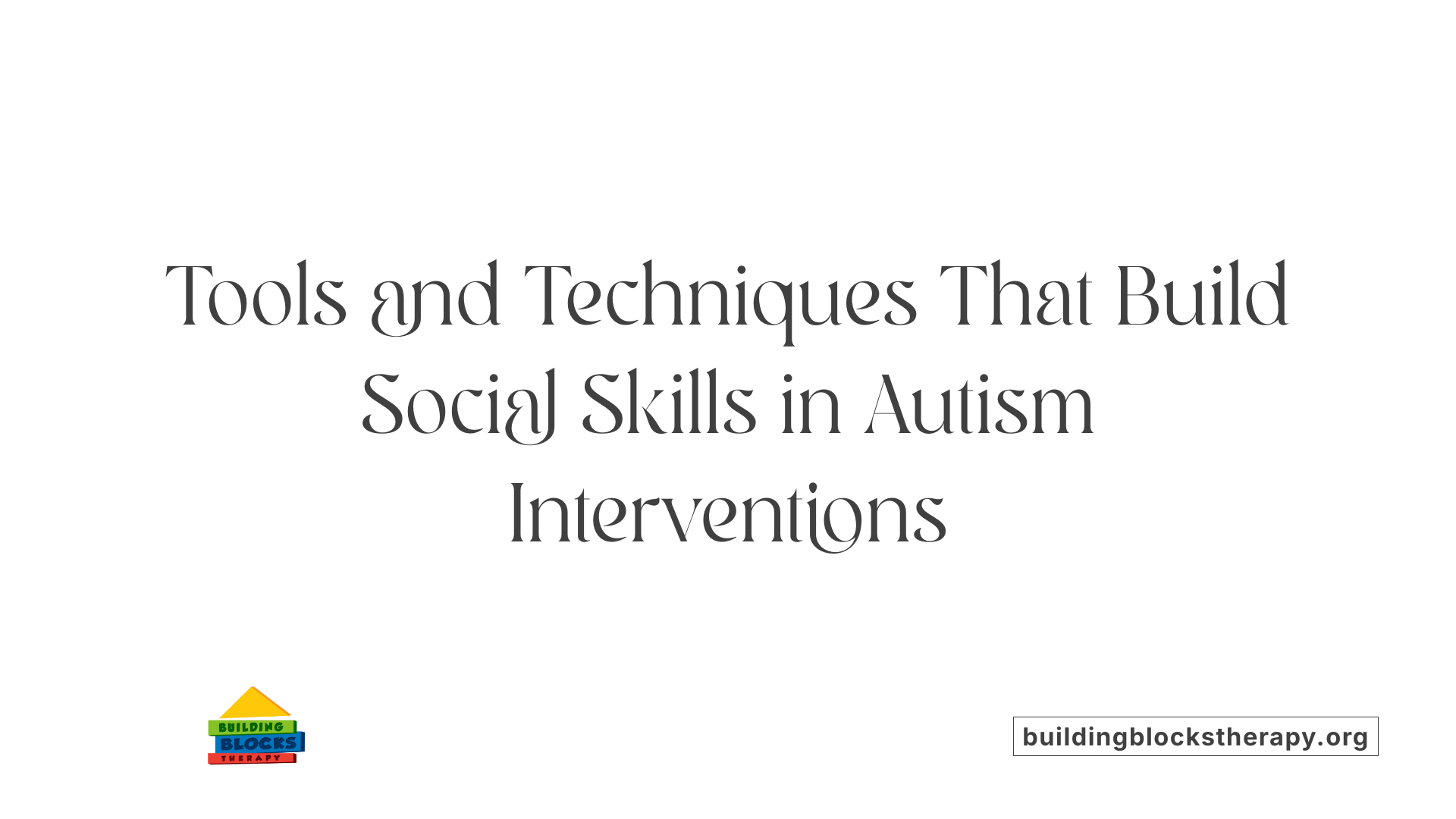 Tools and Techniques That Build Social Skills in Autism Interventions

BUILDING
BLOCKS
THERAPY

buildingblockstherapy.org